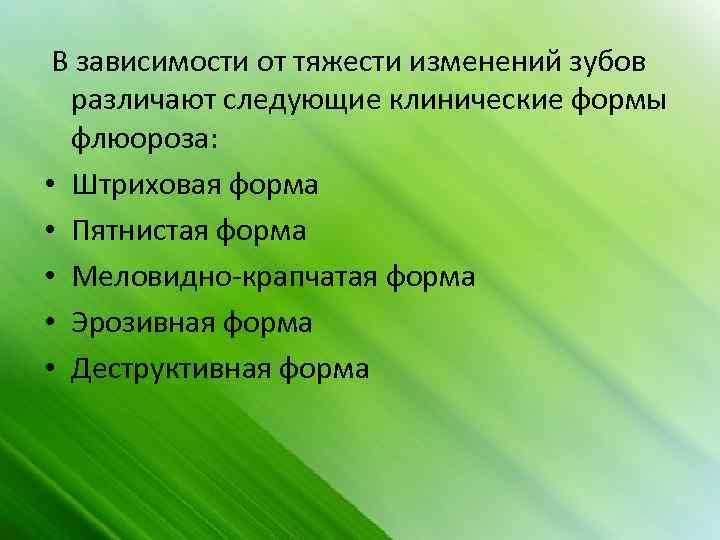 В зависимости от тяжести изменений зубов различают следующие клинические формы флюороза:

• Штриховая форма
• Пятнистая форма
• Меловидно-крапчатая форма
• Эрозивная форма
• Деструктивная форма